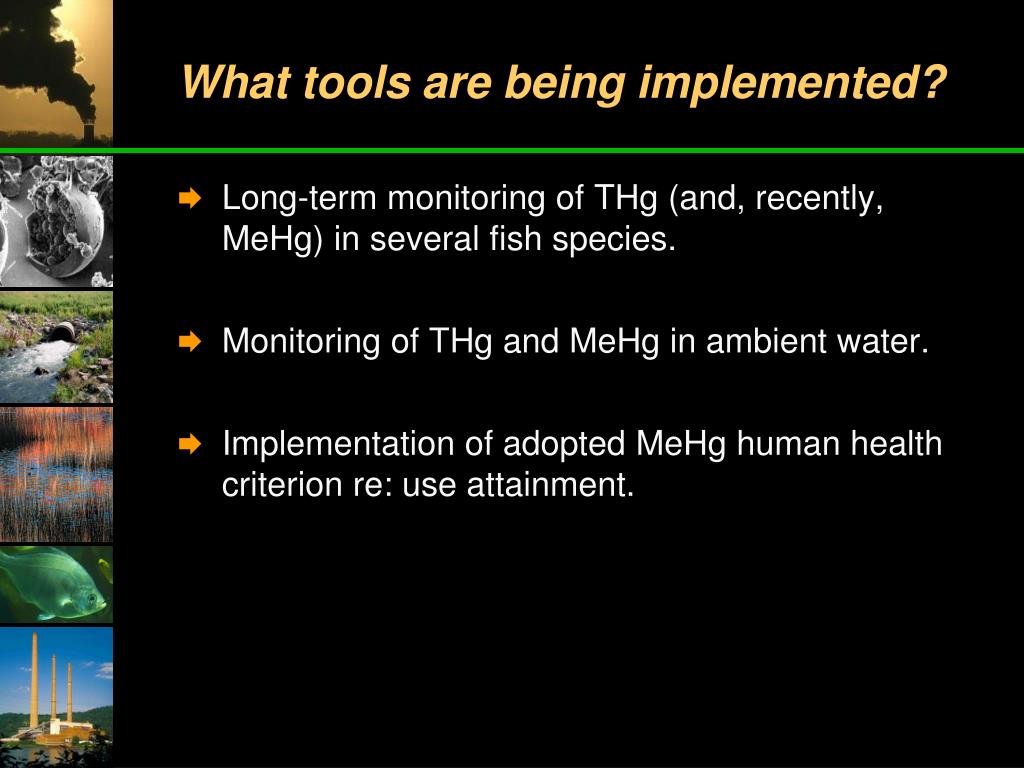 What tools are being implemented?

Long-term monitoring of THg (and, recently, MeHg) in several fish species.

Monitoring of THg and MeHg in ambient water.

Implementation of adopted MeHg human health criterion re: use attainment.